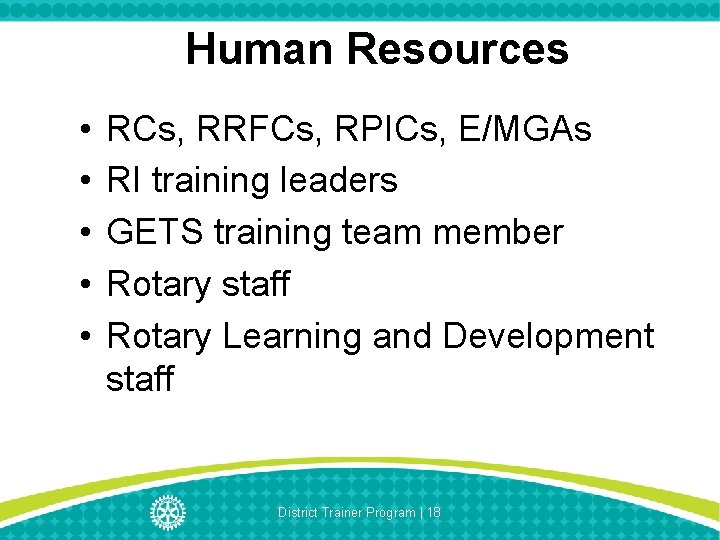 Human Resources

• RCs, RRFCs, RPICs, E/MGAs
• RI training leaders
• GETS training team member
• Rotary staff
• Rotary Learning and Development staff

District Trainer Program | 18